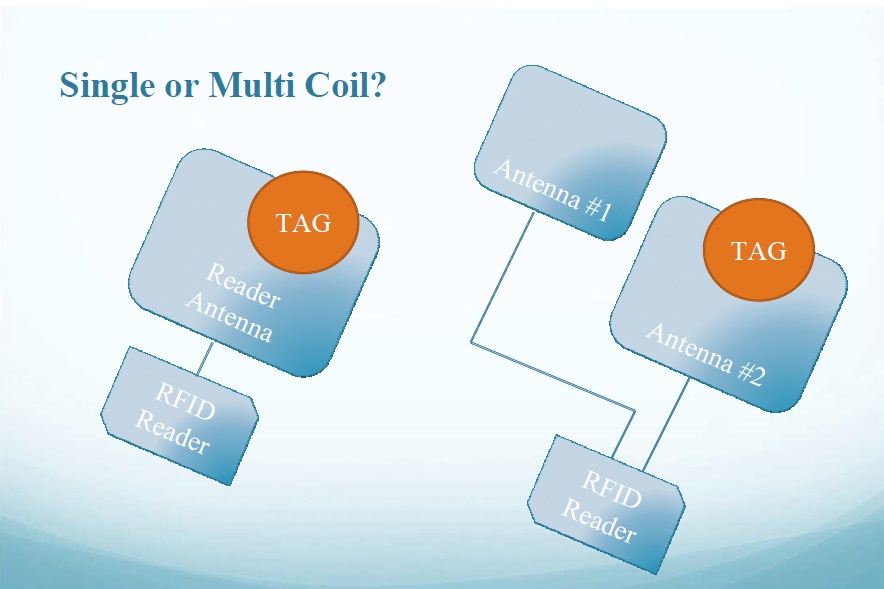 Single or Multi Coil?

TAG

Reader Antenna

RFID Reader

Antenna #1

TAG

Antenna #2

RFID Reader